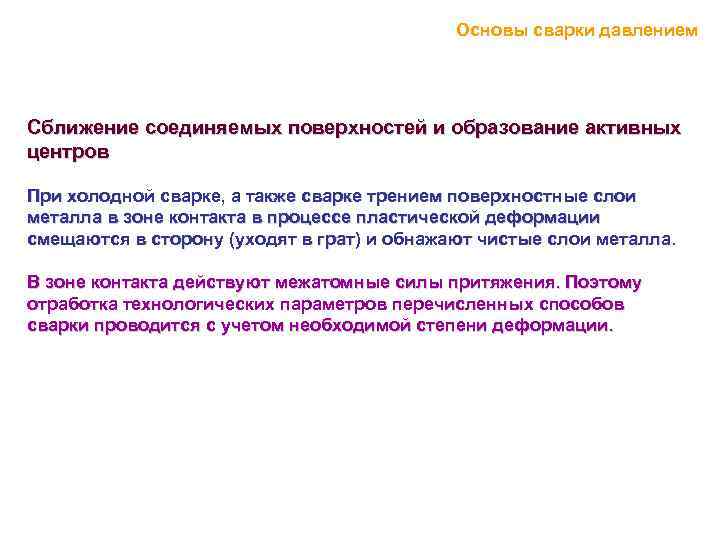 Основы сварки давлением

Сближение соединяемых поверхностей и образование активных центров

При холодной сварке, а также сварке трением поверхностные слои металла в зоне контакта в процессе пластической деформации смещаются в сторону (уходят в грат) и обнажают чистые слои металла.

В зоне контакта действуют межатомные силы притяжения. Поэтому отработка технологических параметров перечисленных способов сварки проводится с учетом необходимой степени деформации.